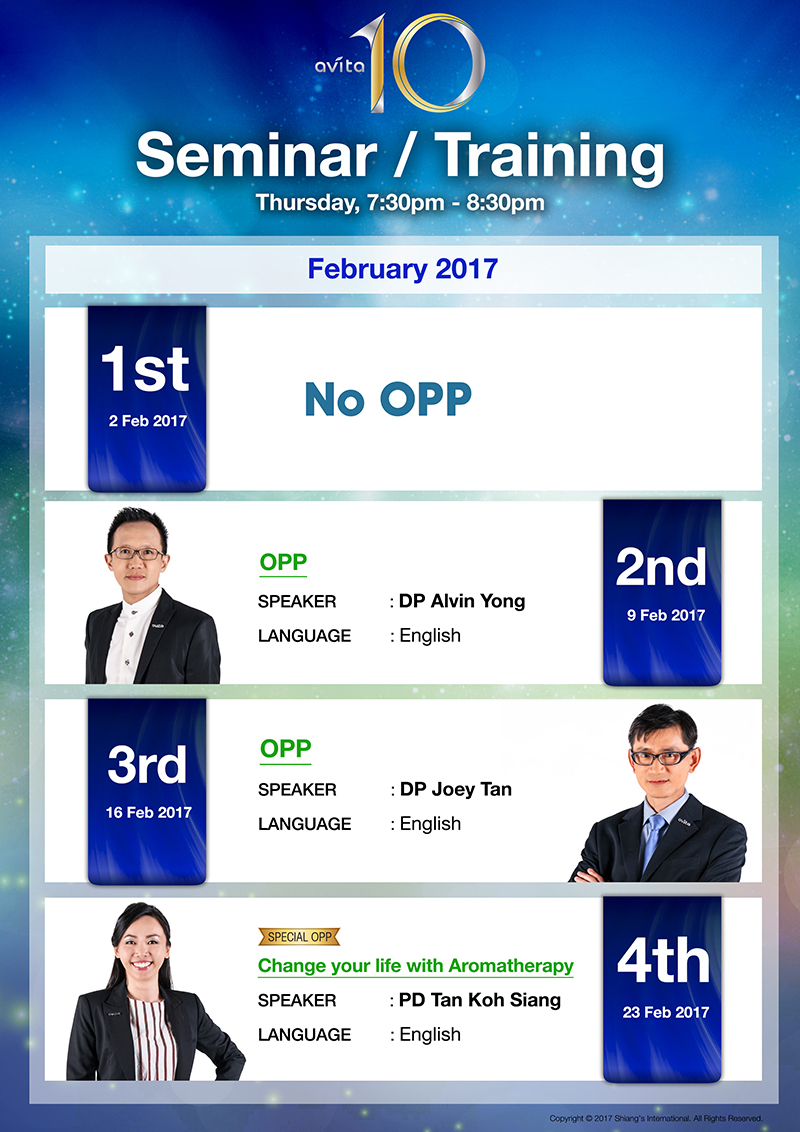 avita 10

Seminar / Training

Thursday, 7:30pm - 8:30pm

February 2017

1st
2 Feb 2017

No OPP

OPP
SPEAKER : DP Alvin Yong
LANGUAGE : English

2nd
9 Feb 2017

3rd
16 Feb 2017

OPP
SPEAKER : DP Joey Tan
LANGUAGE : English

SPECIAL OPP
Change your life with Aromatherapy
SPEAKER : PD Tan Koh Siang
LANGUAGE : English

4th
23 Feb 2017

Copyright © 2017 Shiang's International. All Rights Reserved.